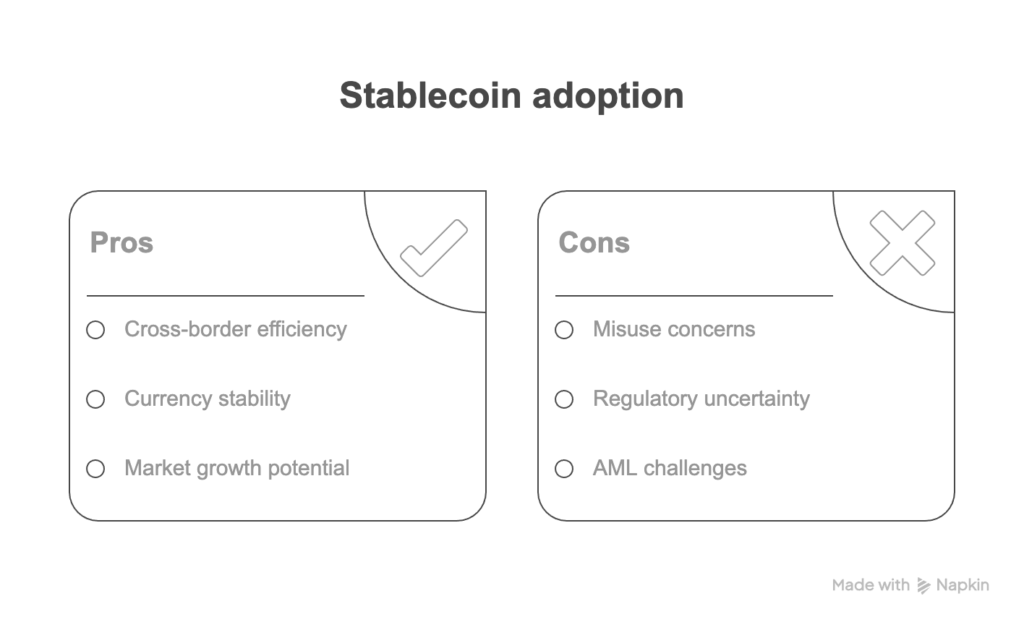 Stablecoin adoption

Pros

Cross-border efficiency

Currency stability

Market growth potential

Cons

Misuse concerns

Regulatory uncertainty

AML challenges

Made with Napkin